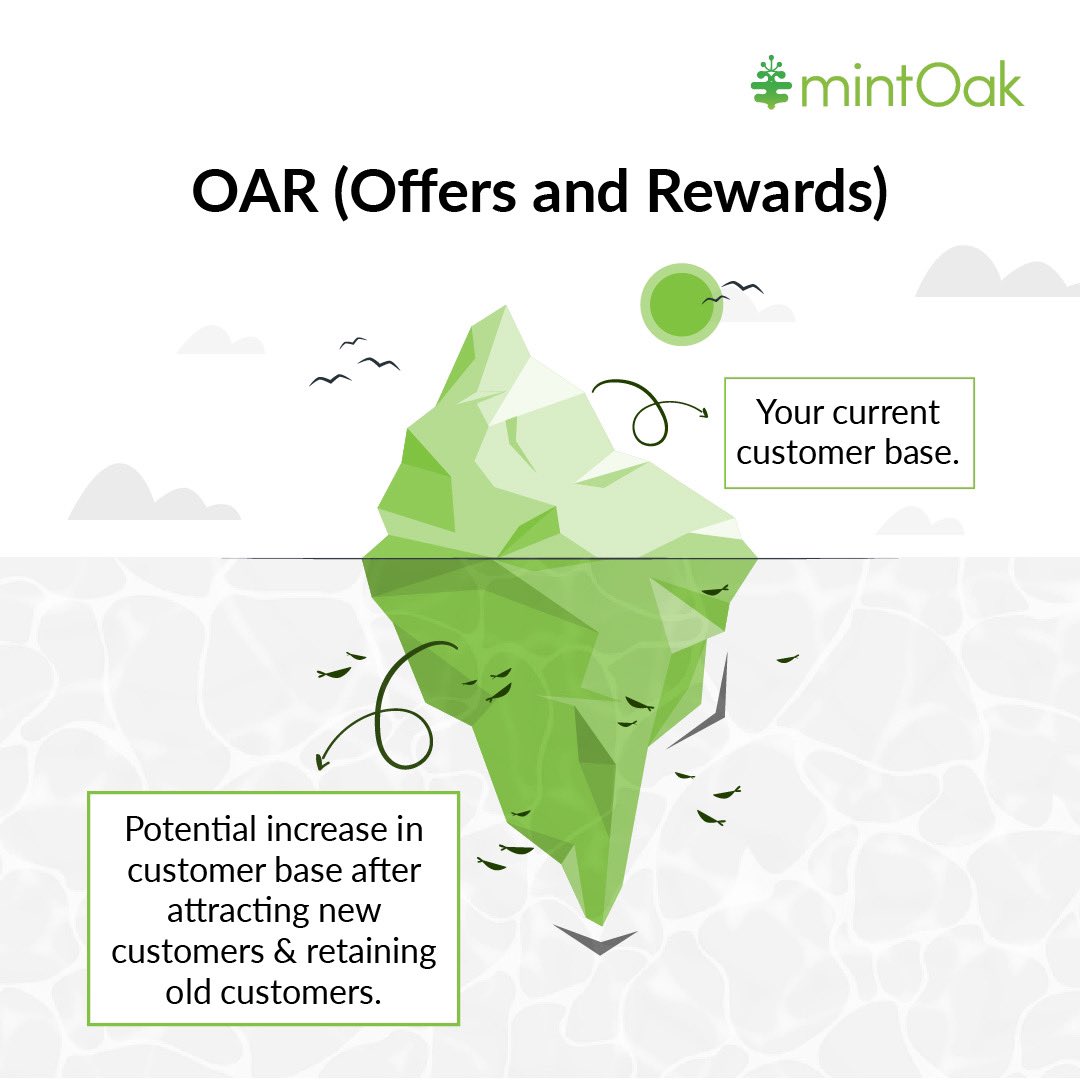 mintOak

OAR (Offers and Rewards)

Your current customer base.

Potential increase in customer base after attracting new customers & retaining old customers.